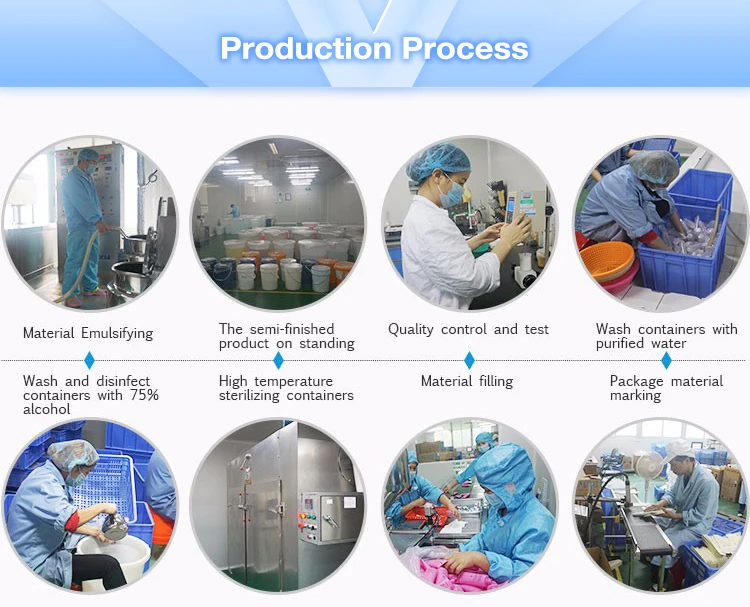 Production Process

Material Emulsifying

The semi-finished product on standing

Quality control and test

Wash containers with purified water

Wash and disinfect containers with 75% alcohol

High temperature sterilizing containers

Material filling

Package material marking